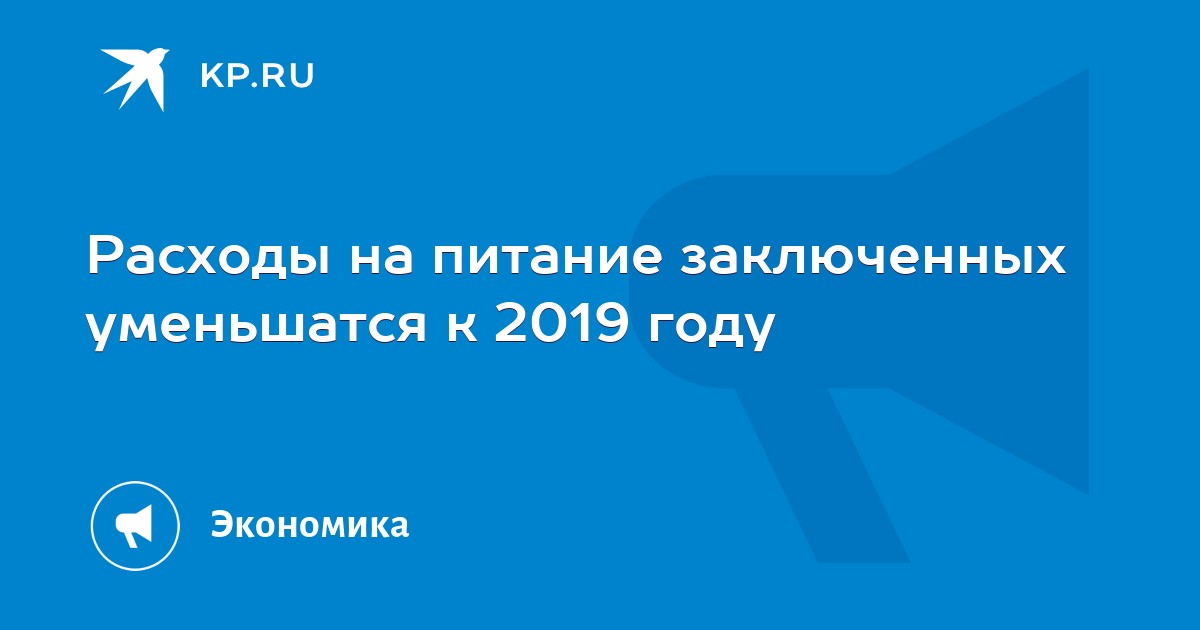 KP.RU

Расходы на питание заключенных уменьшатся к 2019 году

Экономика